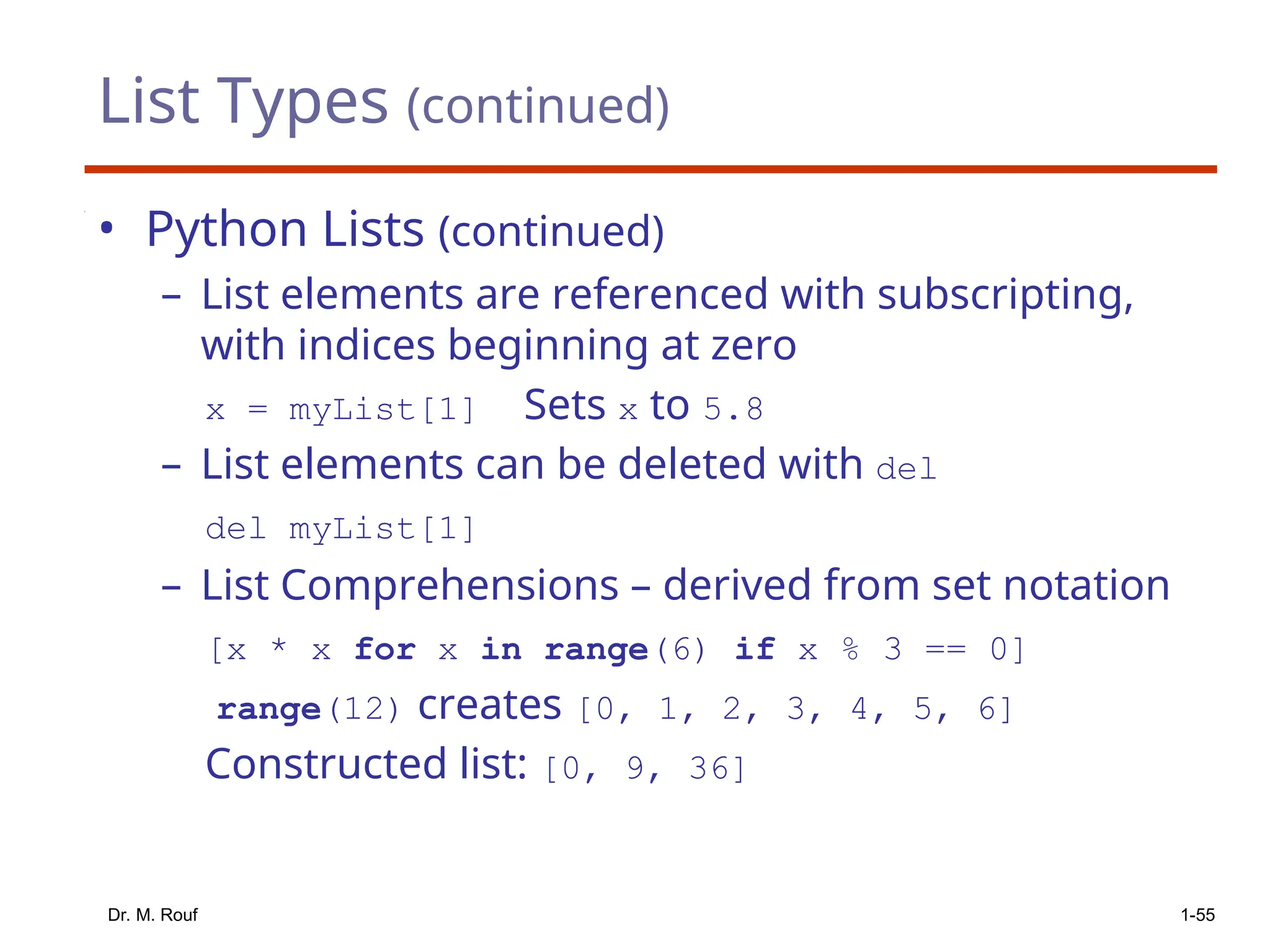 List Types (continued)

• Python Lists (continued)

– List elements are referenced with subscripting, with indices beginning at zero

x = myList[1]    Sets x to 5.8

– List elements can be deleted with del

del myList[1]

– List Comprehensions – derived from set notation

[x * x for x in range(6) if x % 3 == 0]

range(12) creates [0, 1, 2, 3, 4, 5, 6]

Constructed list: [0, 9, 36]

Dr. M. Rouf

1-55